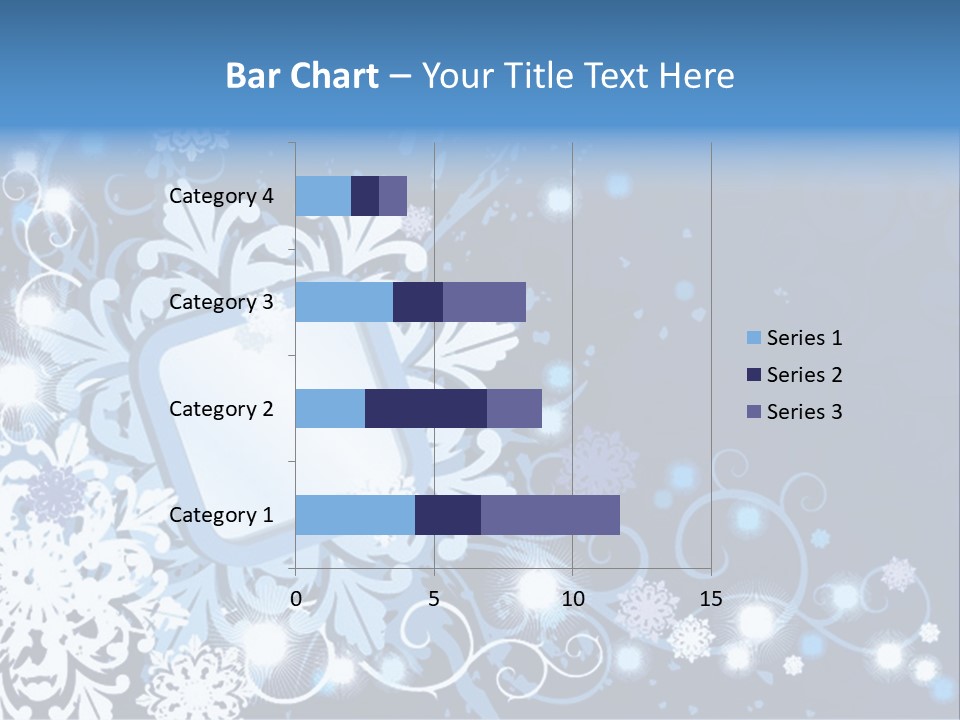 Bar Chart – Your Title Text Here

Category 4
Category 3
Category 2
Category 1

0
5
10
15

Series 1
Series 2
Series 3